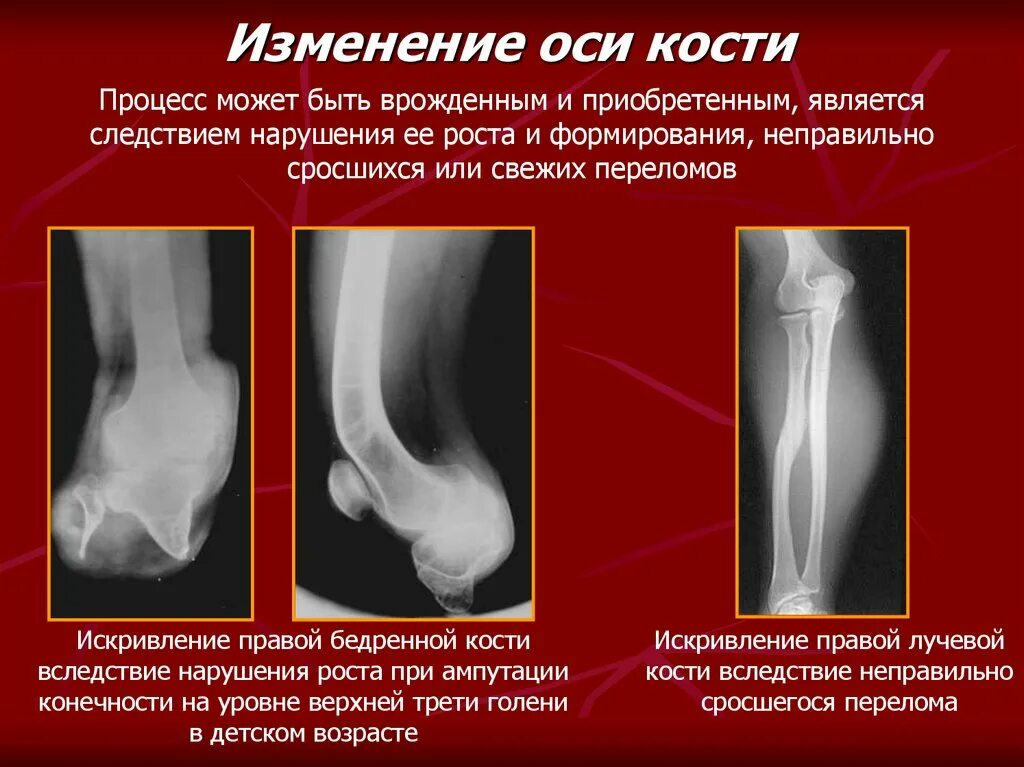 Изменение оси кости

Процесс может быть врожденным и приобретенным, является следствием нарушения ее роста и формирования, неправильно сросшихся или свежих переломов

Искривление правой бедренной кости вследствие нарушения роста при ампутации конечности на уровне верхней трети голени в детском возрасте

Искривление правой лучевой кости вследствие неправильно сросшегося перелома